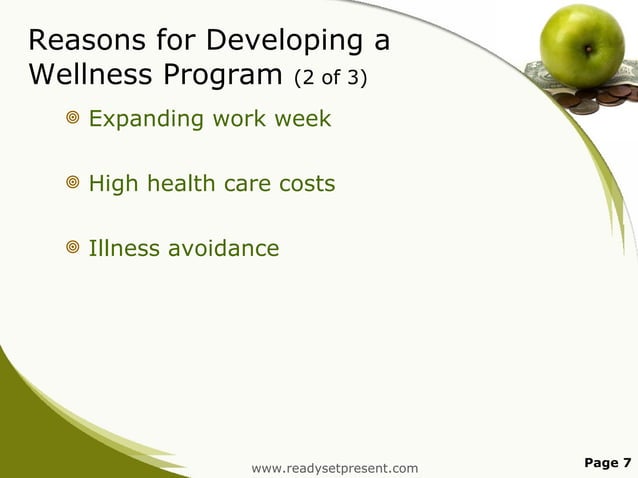 Reasons for Developing a Wellness Program (2 of 3)

Expanding work week

High health care costs

Illness avoidance

www.readysetpresent.com

Page 7